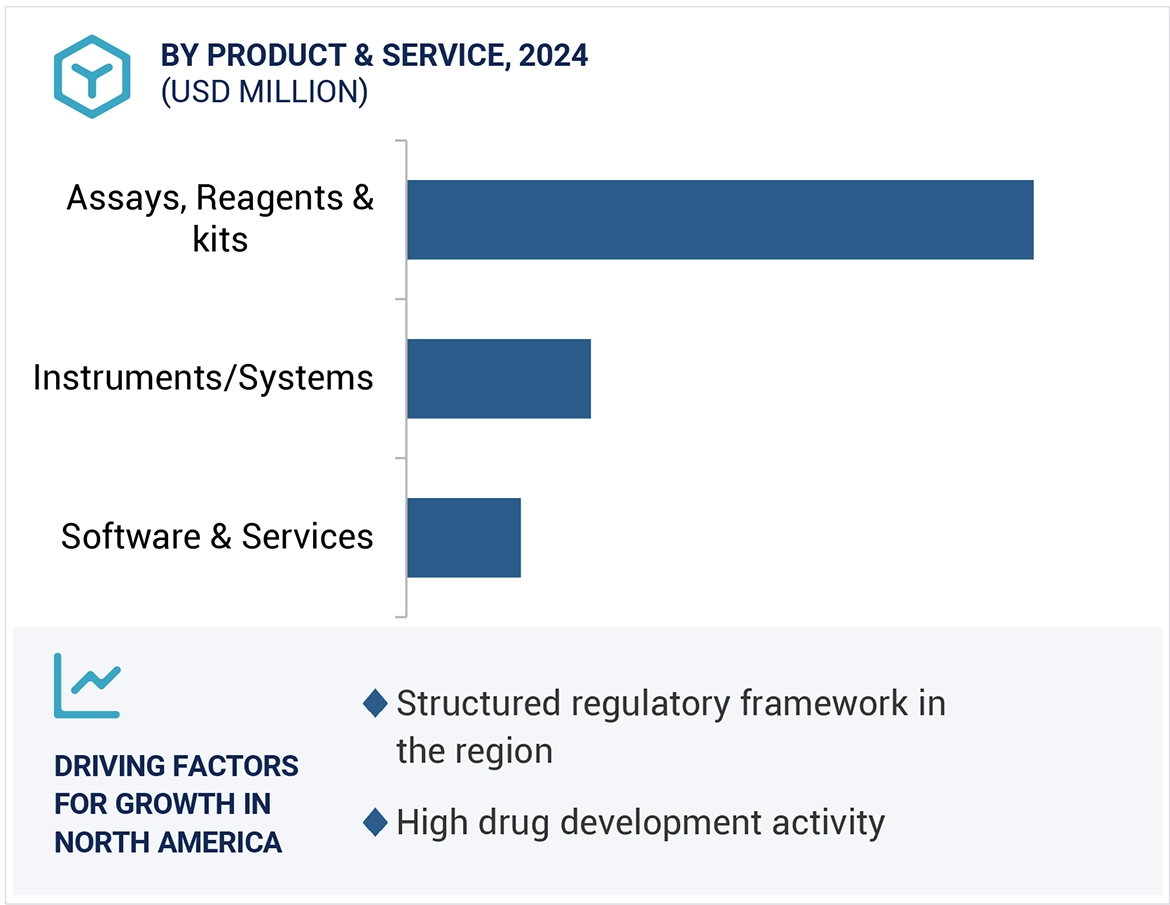 BY PRODUCT & SERVICE, 2024
(USD MILLION)

Assays, Reagents & kits

Instruments/Systems

Software & Services

DRIVING FACTORS FOR GROWTH IN NORTH AMERICA

Structured regulatory framework in the region

High drug development activity